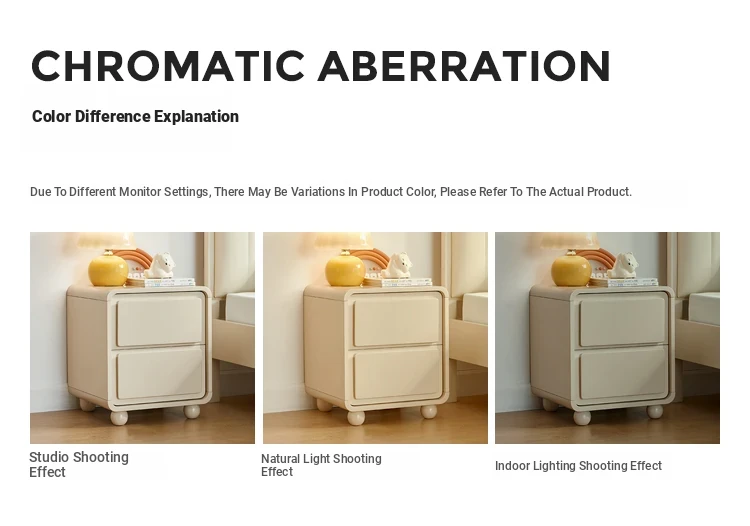 CHROMATIC ABERRATION

Color Difference Explanation

Due To Different Monitor Settings, There May Be Variations In Product Color, Please Refer To The Actual Product.

Studio Shooting Effect

Natural Light Shooting Effect

Indoor Lighting Shooting Effect